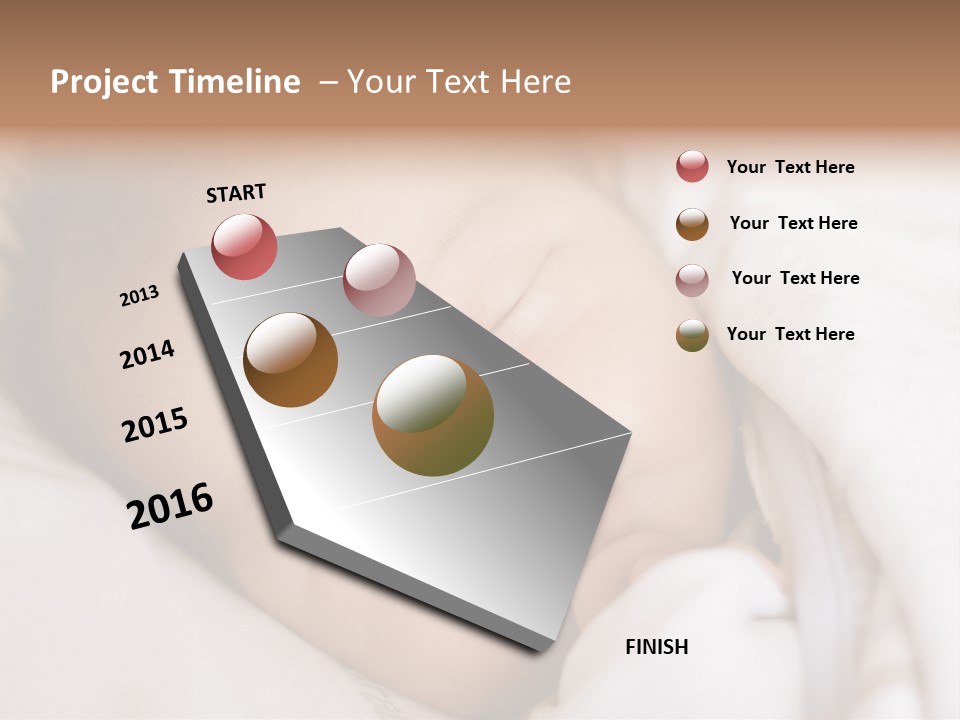 Project Timeline – Your Text Here

START

2013

2014

2015

2016

FINISH

Your Text Here

Your Text Here

Your Text Here

Your Text Here